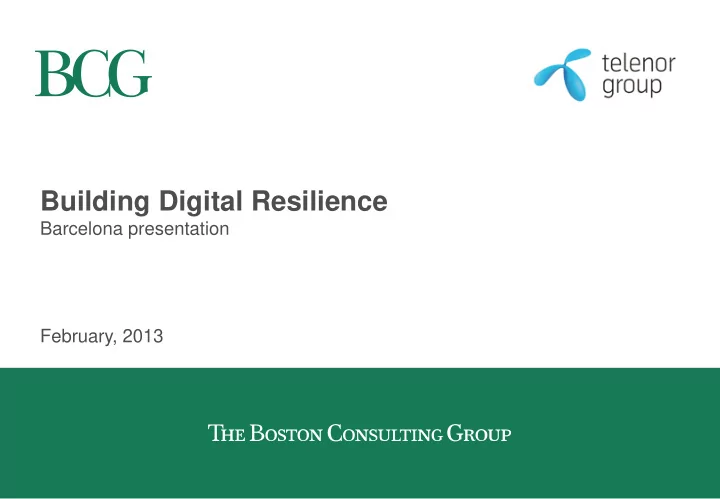 BCG

telenor group

Building Digital Resilience
Barcelona presentation

February, 2013

THE BOSTON CONSULTING GROUP